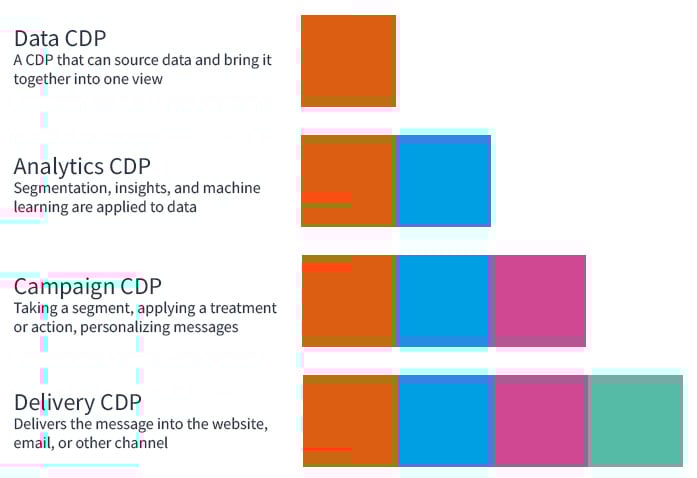 Data CDP
A CDP that can source data and bring it together into one view

Analytics CDP
Segmentation, insights, and machine learning are applied to data

Campaign CDP
Taking a segment, applying a treatment or action, personalizing messages

Delivery CDP
Delivers the message into the website, email, or other channel